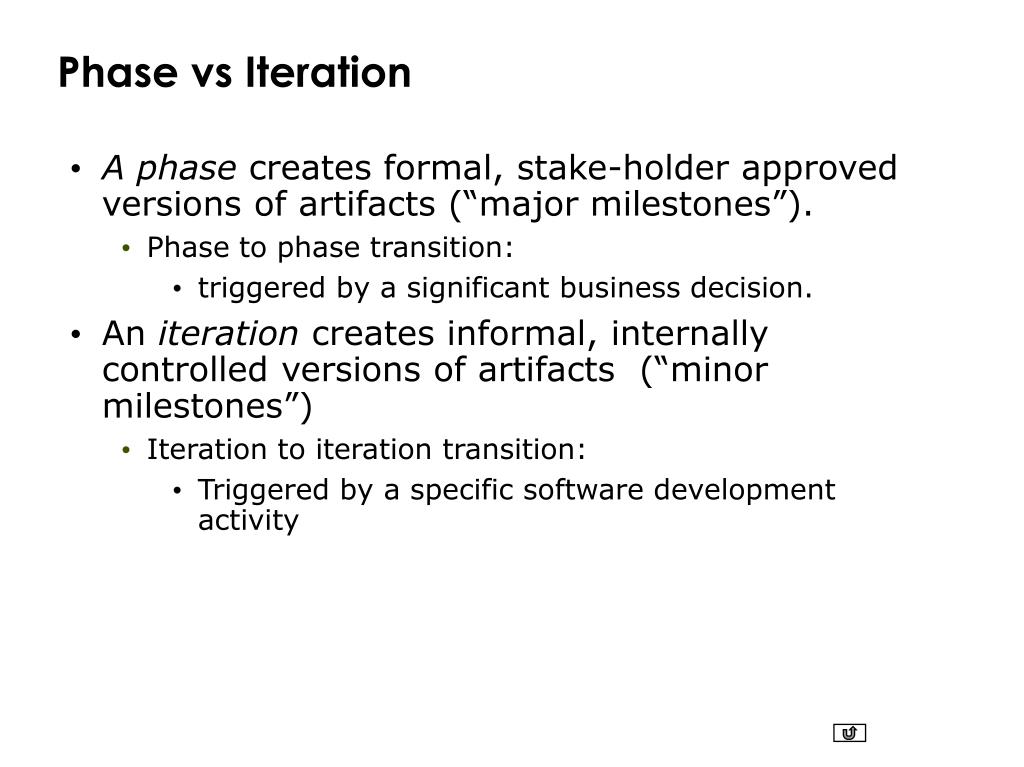 Phase vs Iteration

• A phase creates formal, stake-holder approved versions of artifacts (“major milestones”).
  • Phase to phase transition:
    • triggered by a significant business decision.
• An iteration creates informal, internally controlled versions of artifacts (“minor milestones”)
  • Iteration to iteration transition:
    • Triggered by a specific software development activity